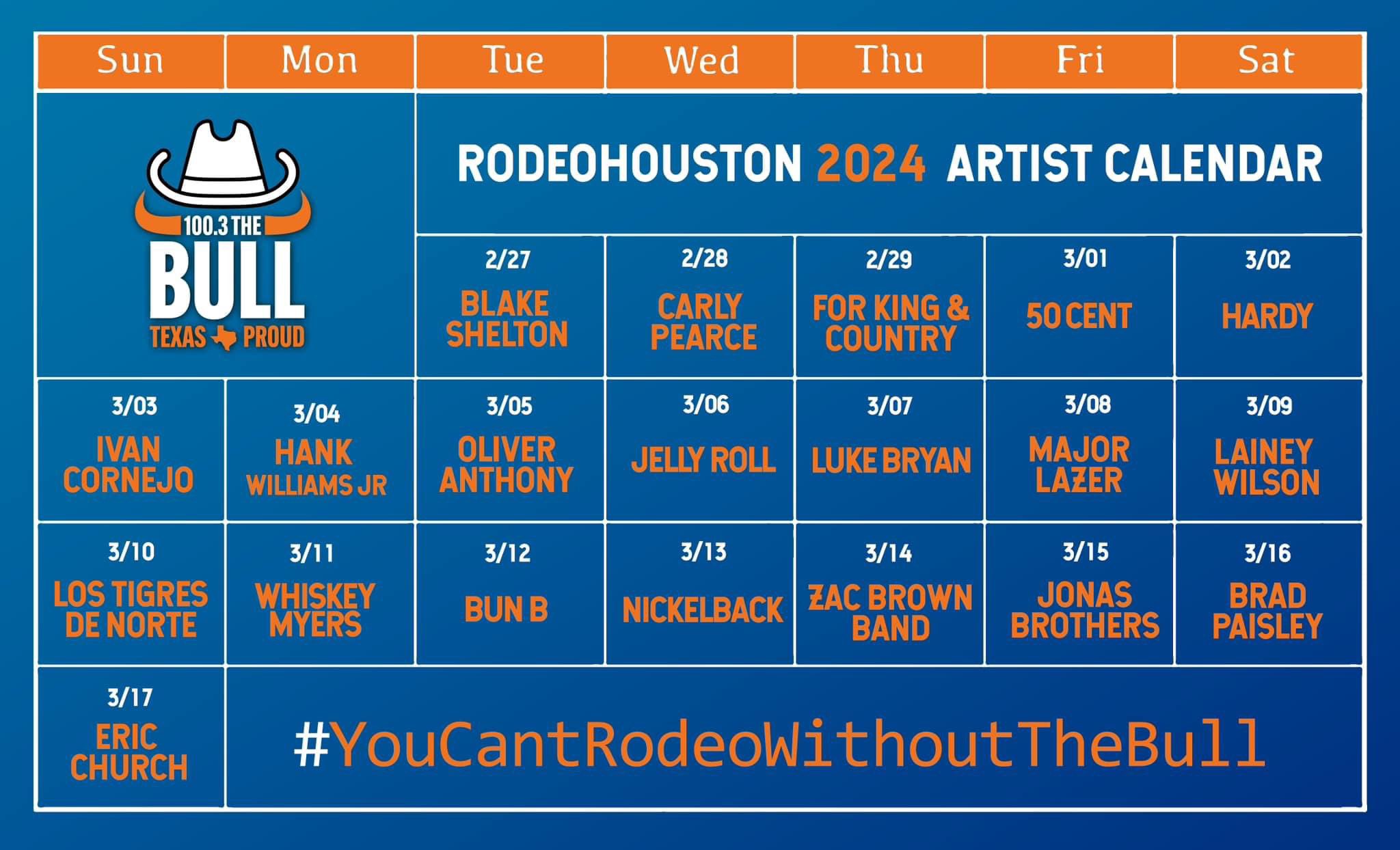 | Sun | Mon | Tue | Wed | Thu | Fri | Sat |
|---|---|---|---|---|---|---|
| 100.3 THE BULL TEXAS PROUD | | RODEOHOUSTON 2024 ARTIST CALENDAR | | | | |
| | | 2/27 BLAKE SHELTON | 2/28 CARLY PEARCE | 2/29 FOR KING & COUNTRY | 3/01 50 CENT | 3/02 HARDY |
| 3/03 IVAN CORNEJO | 3/04 HANK WILLIAMS JR | 3/05 OLIVER ANTHONY | 3/06 JELLY ROLL | 3/07 LUKE BRYAN | 3/08 MAJOR LAZER | 3/09 LAINEY WILSON |
| 3/10 LOS TIGRES DE NORTE | 3/11 WHISKEY MYERS | 3/12 BUN B | 3/13 NICKELBACK | 3/14 ZAC BROWN BAND | 3/15 JONAS BROTHERS | 3/16 BRAD PAISLEY |
| 3/17 ERIC CHURCH | #YouCantRodeoWithoutTheBull | | | | | |